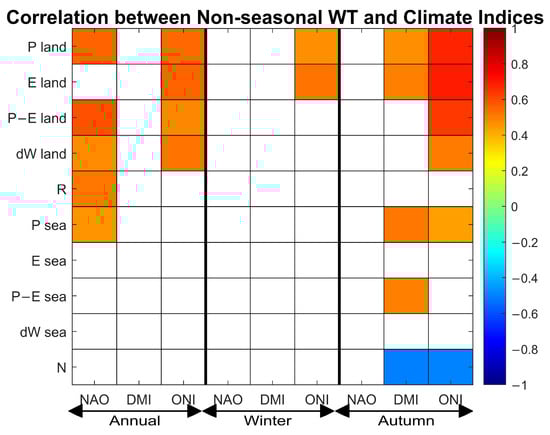 Correlation between Non-seasonal WT and Climate Indices

P land
E land
P−E land
dW land
R
P sea
E sea
P−E sea
dW sea
N

NAO DMI ONI NAO DMI ONI NAO DMI ONI

Annual Winter Autumn

1
0.8
0.6
0.4
0.2
0
−0.2
−0.4
−0.6
−0.8
−1